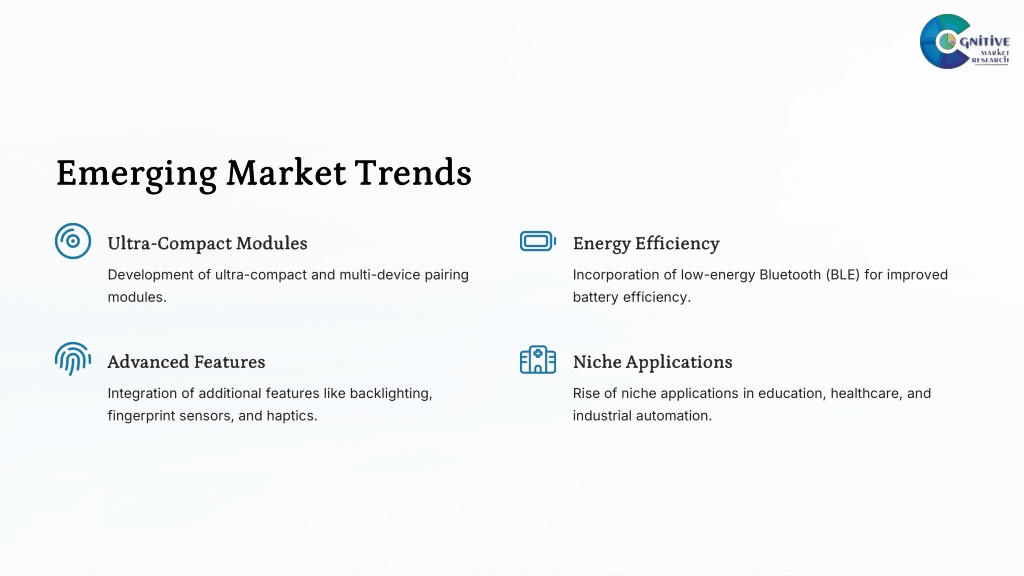 COGNITIVE MARKET RESEARCH

Emerging Market Trends

Ultra-Compact Modules

Development of ultra-compact and multi-device pairing modules.

Energy Efficiency

Incorporation of low-energy Bluetooth (BLE) for improved battery efficiency.

Advanced Features

Integration of additional features like backlighting, fingerprint sensors, and haptics.

Niche Applications

Rise of niche applications in education, healthcare, and industrial automation.